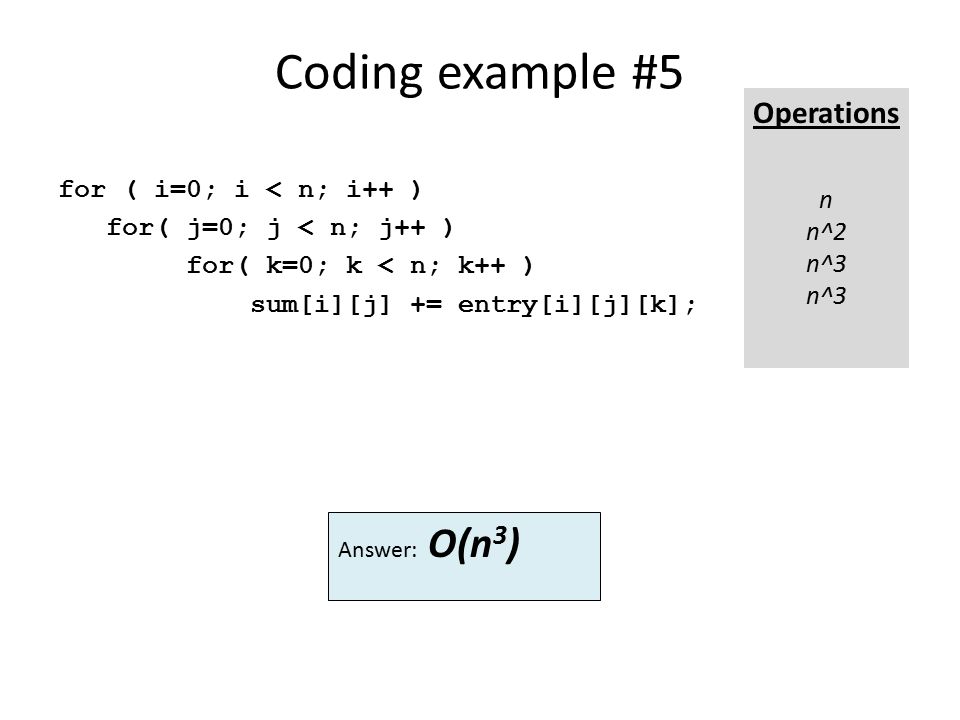 Coding example #5

for ( i=0; i < n; i++ )
for( j=0; j < n; j++ )
for( k=0; k < n; k++ )
sum[i][j] += entry[i][j][k];

Operations

n
n^2
n^3
n^3

Answer: $O(n^3)$